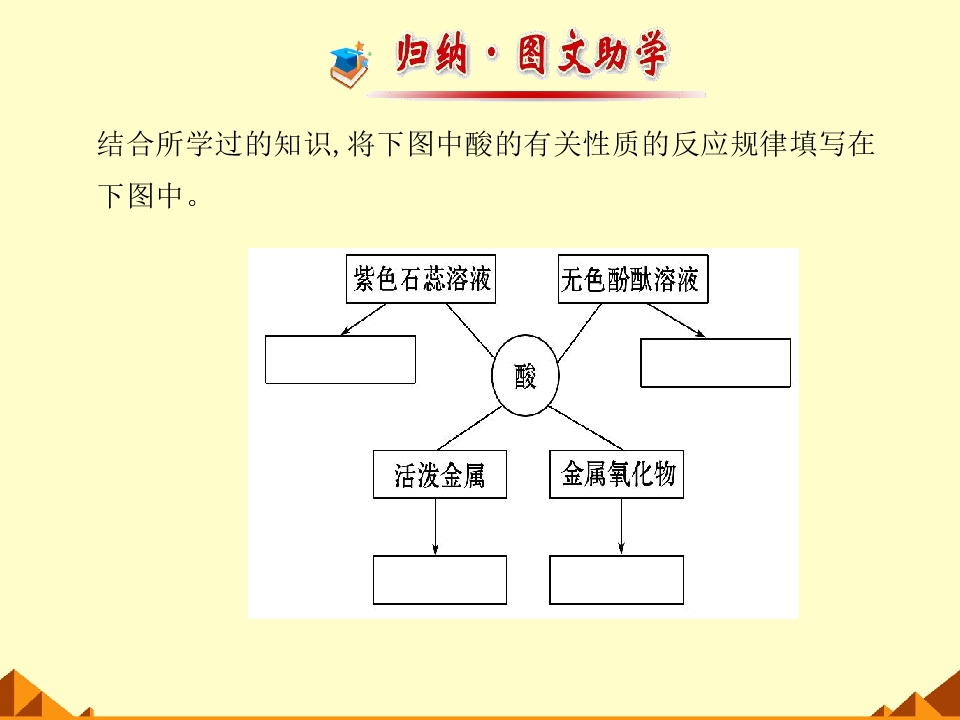 归纳·图文助学

结合所学过的知识,将下图中酸的有关性质的反应规律填写在下图中。

紫色石蕊溶液
无色酚酞溶液
酸
活泼金属
金属氧化物